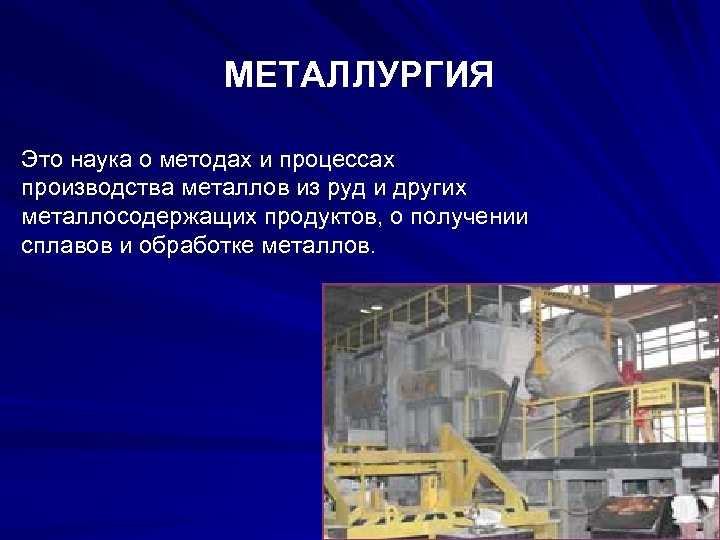 МЕТАЛЛУРГИЯ

Это наука о методах и процессах производства металлов из руд и других металлосодержащих продуктов, о получении сплавов и обработке металлов.